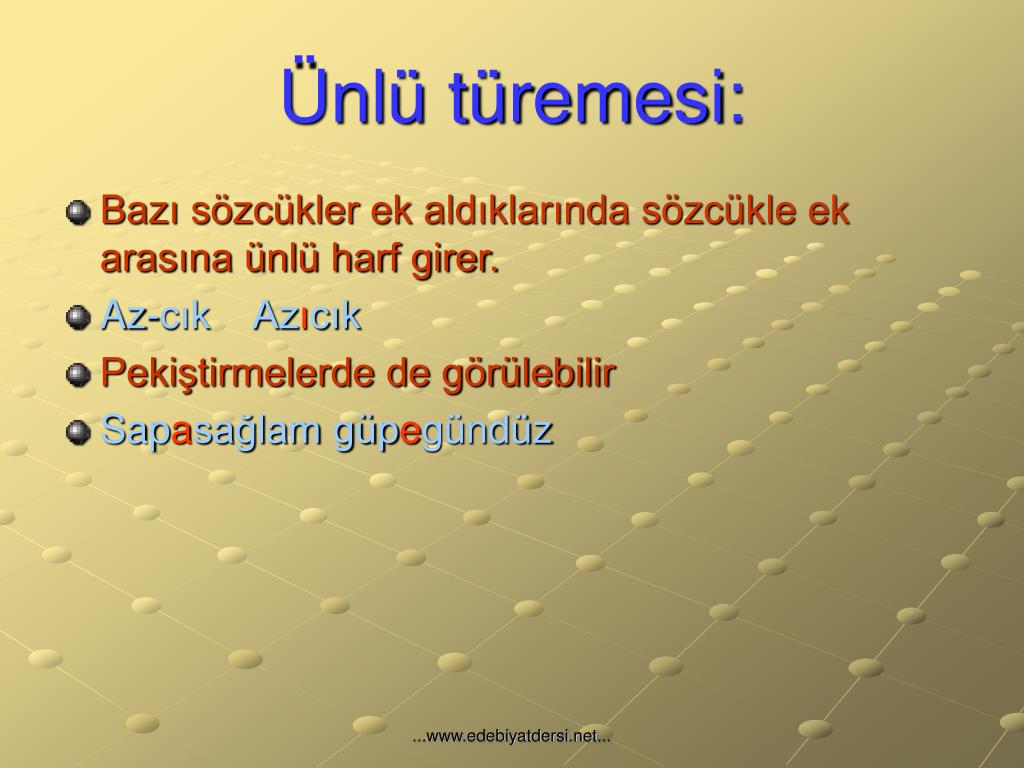 Ünlü türemesi:

Bazı sözcükler ek aldıklarında sözcükle ek arasına ünlü harf girer.

Az-cık Azıcık

Pekiştirmelerde de görülebilir

Sapasağlam güpegündüz

...www.edebiyatdersi.net...